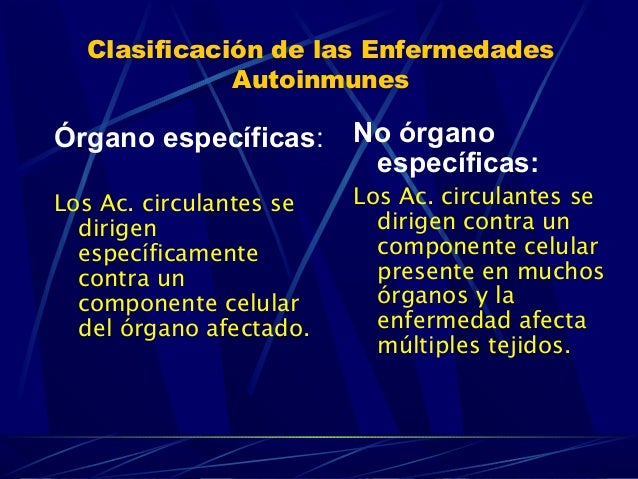 Clasificación de las Enfermedades Autoinmunes

Órgano específicas:

Los Ac. circulantes se dirigen específicamente contra un componente celular del órgano afectado.

No órgano específicas:

Los Ac. circulantes se dirigen contra un componente celular presente en muchos órganos y la enfermedad afecta múltiples tejidos.